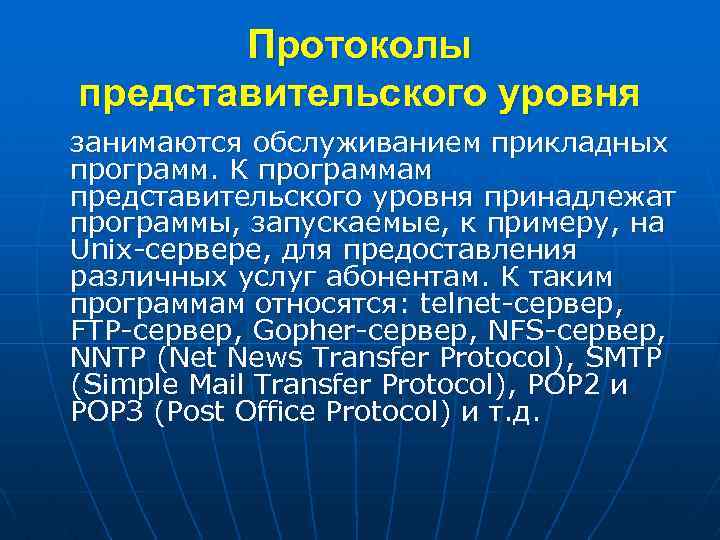 Протоколы представительского уровня

занимаются обслуживанием прикладных программ. К программам представительского уровня принадлежат программы, запускаемые, к примеру, на Unix-сервере, для предоставления различных услуг абонентам. К таким программам относятся: telnet-сервер, FTP-сервер, Gopher-сервер, NFS-сервер, NNTP (Net News Transfer Protocol), SMTP (Simple Mail Transfer Protocol), POP2 и POP3 (Post Office Protocol) и т.д.